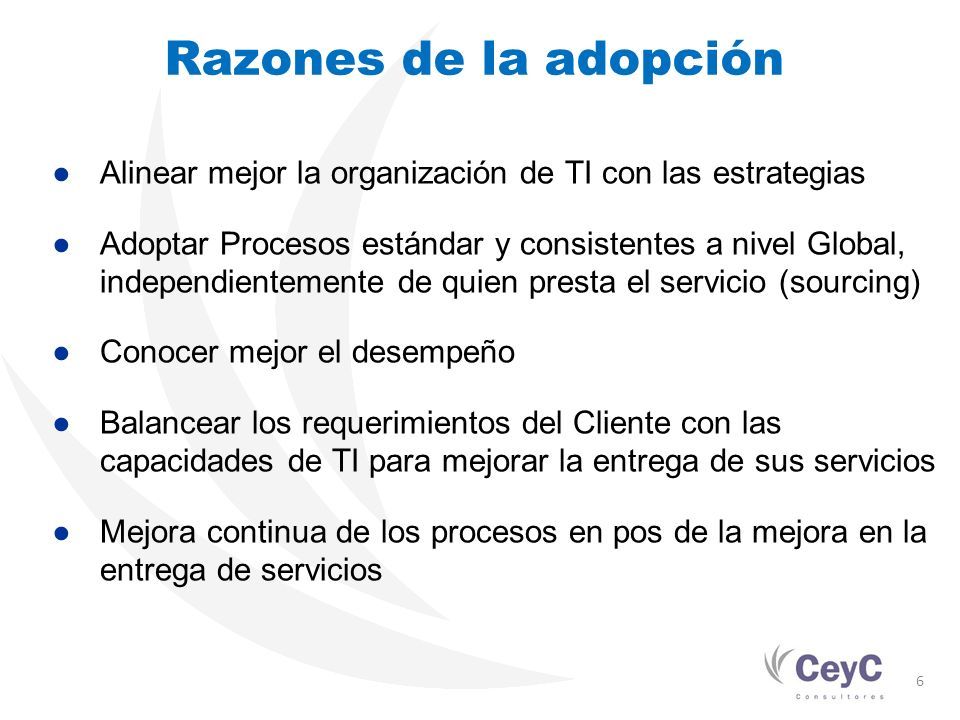 Razones de la adopción

● Alinear mejor la organización de TI con las estrategias

● Adoptar Procesos estándar y consistentes a nivel Global, independientemente de quien presta el servicio (sourcing)

● Conocer mejor el desempeño

● Balancear los requerimientos del Cliente con las capacidades de TI para mejorar la entrega de sus servicios

● Mejora continua de los procesos en pos de la mejora en la entrega de servicios

CeyC
Consultores

6